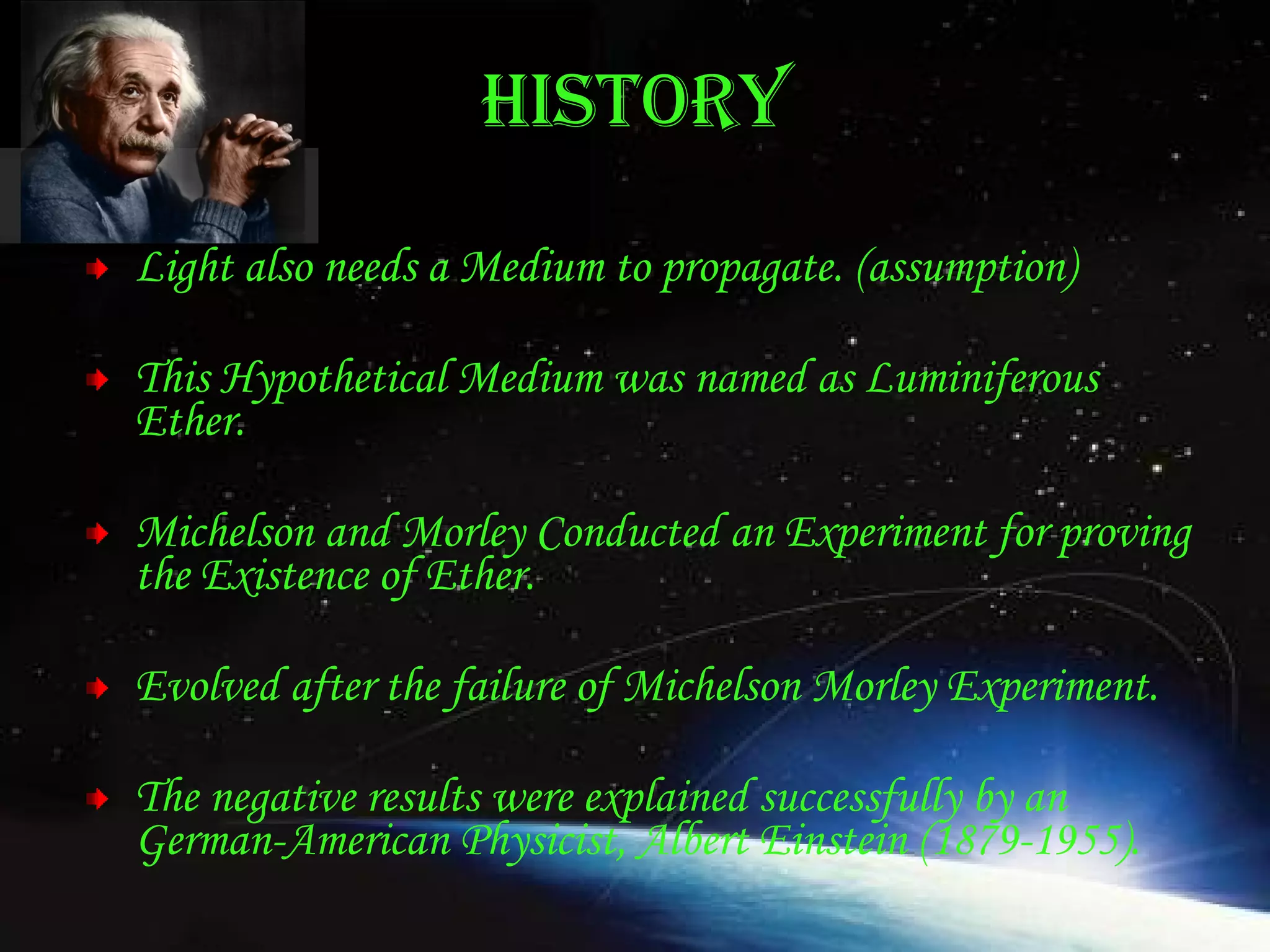 HISTORY

Light also needs a Medium to propagate. (assumption)

This Hypothetical Medium was named as Luminiferous Ether.

Michelson and Morley Conducted an Experiment for proving the Existence of Ether.

Evolved after the failure of Michelson Morley Experiment.

The negative results were explained successfully by an German-American Physicist, Albert Einstein (1879-1955).